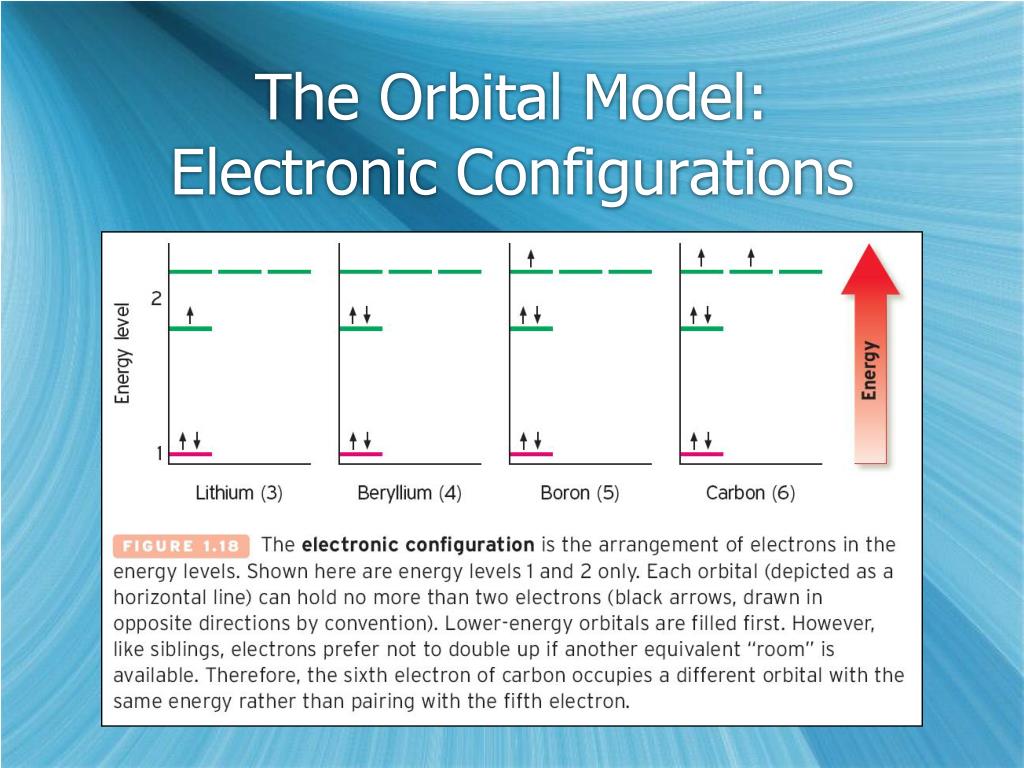 The Orbital Model:
Electronic Configurations

Energy level

2

1

Lithium (3)

Beryllium (4)

Boron (5)

Carbon (6)

Energy

FIGURE 1.18 The electronic configuration is the arrangement of electrons in the energy levels. Shown here are energy levels 1 and 2 only. Each orbital (depicted as a horizontal line) can hold no more than two electrons (black arrows, drawn in opposite directions by convention). Lower-energy orbitals are filled first. However, like siblings, electrons prefer not to double up if another equivalent "room" is available. Therefore, the sixth electron of carbon occupies a different orbital with the same energy rather than pairing with the fifth electron.